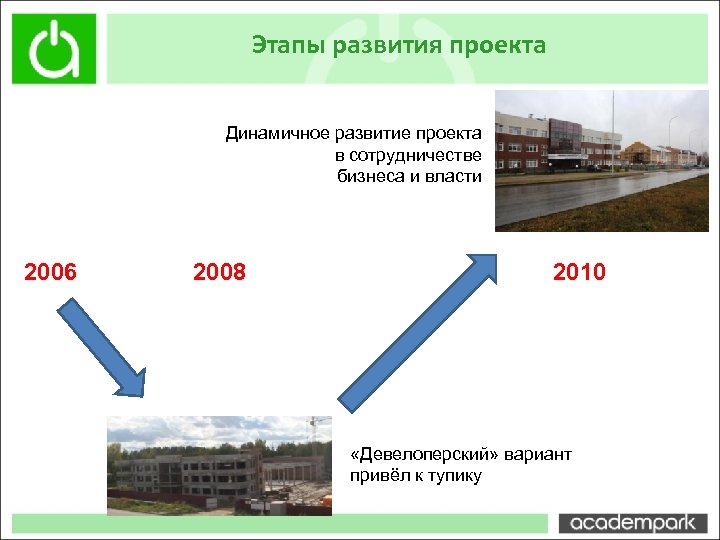 Этапы развития проекта

Динамичное развитие проекта в сотрудничестве бизнеса и власти

2006

2008

2010

«Девелоперский» вариант привёл к тупику

academpark